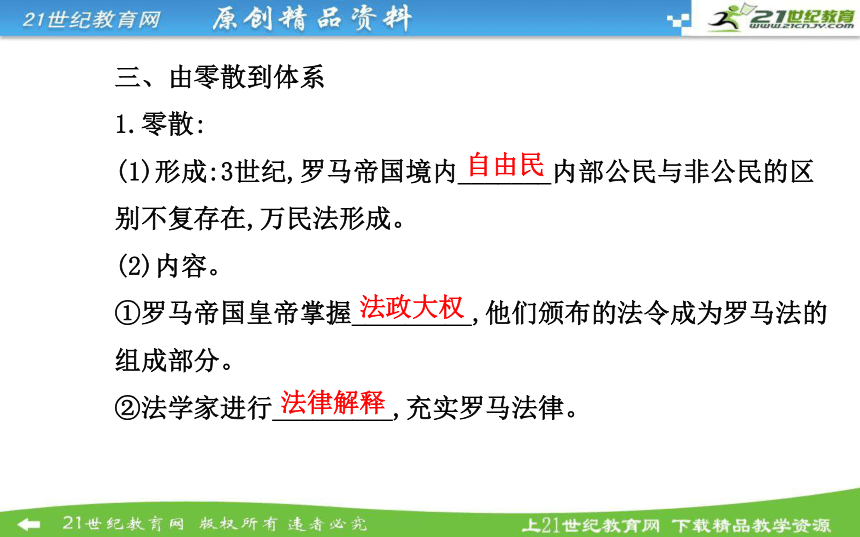 21世纪教育网　原创精品资料

21世纪教育
www.21cnjy.com

三、由零散到体系

1.零散:

(1)形成:3世纪,罗马帝国境内自由民内部公民与非公民的区别不复存在,万民法形成。

(2)内容。

①罗马帝国皇帝掌握法政大权,他们颁布的法令成为罗马法的组成部分。

②法学家进行法律解释,充实罗马法律。

21世纪教育网 版权所有 违者必究

上21世纪教育网 下载精品教学资源